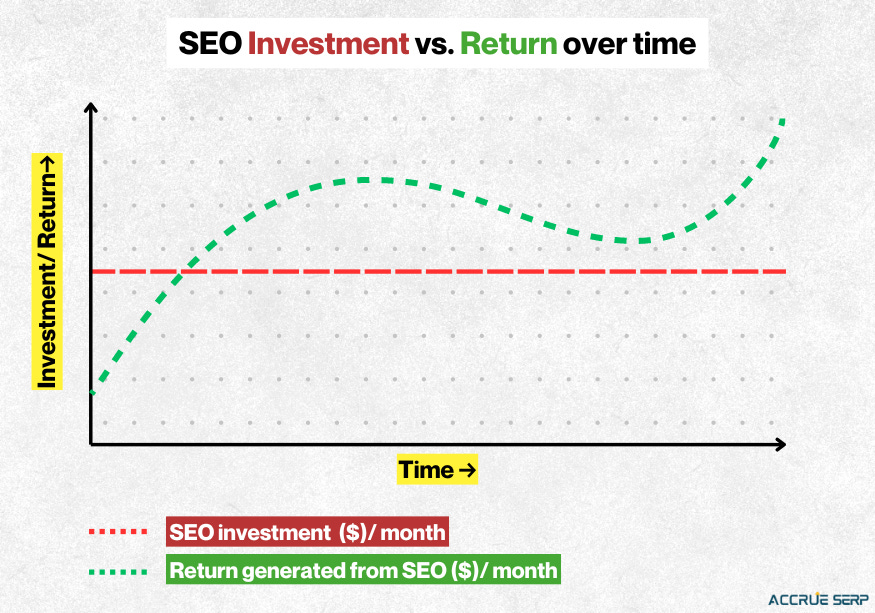 SEO Investment vs. Return over time

Investment/ Return→

Time →

SEO investment ($)/ month

Return generated from SEO ($)/ month

ACCRUE SERP